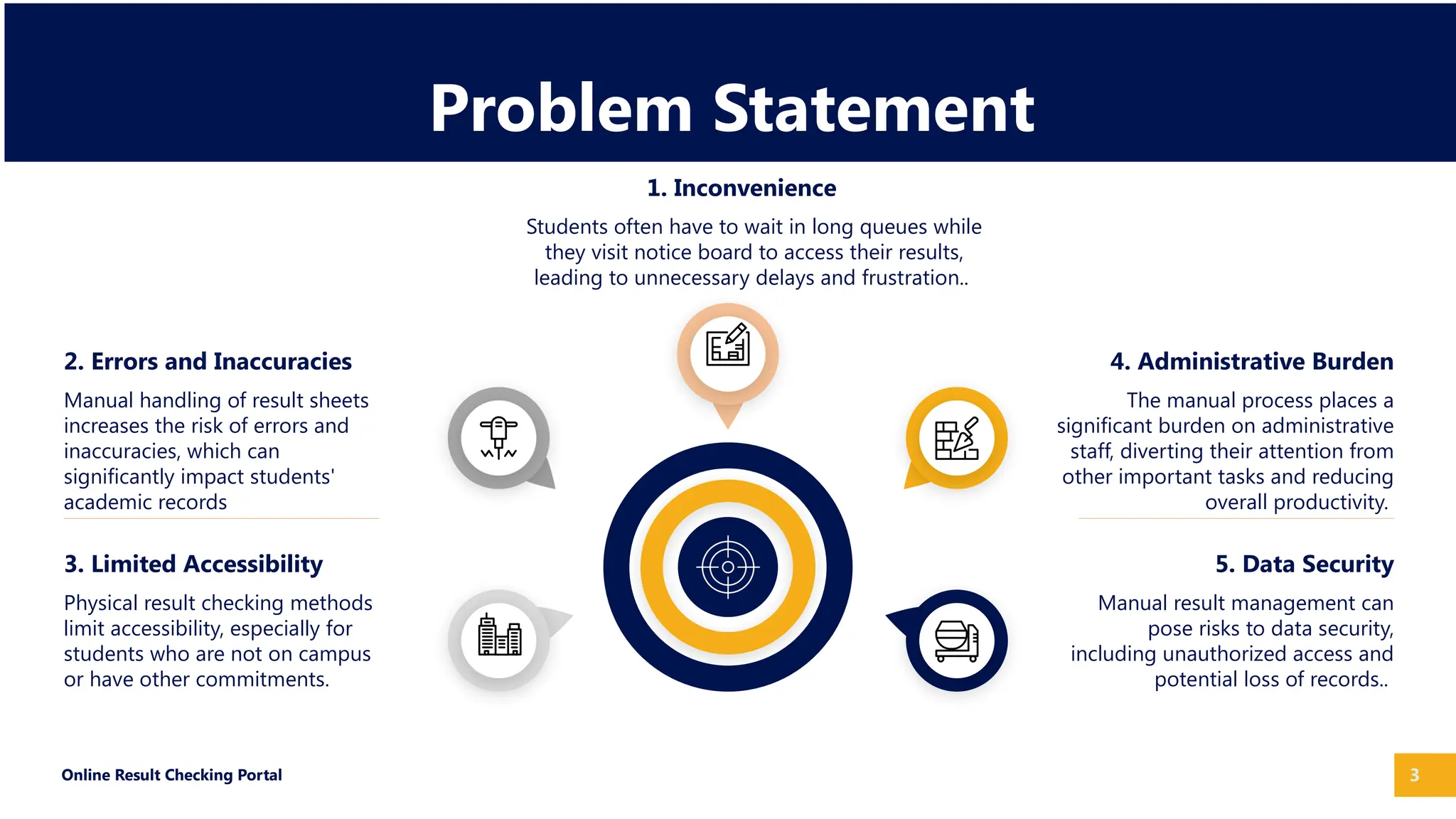 Problem Statement

1. Inconvenience

Students often have to wait in long queues while they visit notice board to access their results, leading to unnecessary delays and frustration..

2. Errors and Inaccuracies

Manual handling of result sheets increases the risk of errors and inaccuracies, which can significantly impact students' academic records

3. Limited Accessibility

Physical result checking methods limit accessibility, especially for students who are not on campus or have other commitments.

4. Administrative Burden

The manual process places a significant burden on administrative staff, diverting their attention from other important tasks and reducing overall productivity.

5. Data Security

Manual result management can pose risks to data security, including unauthorized access and potential loss of records..

Online Result Checking Portal

3